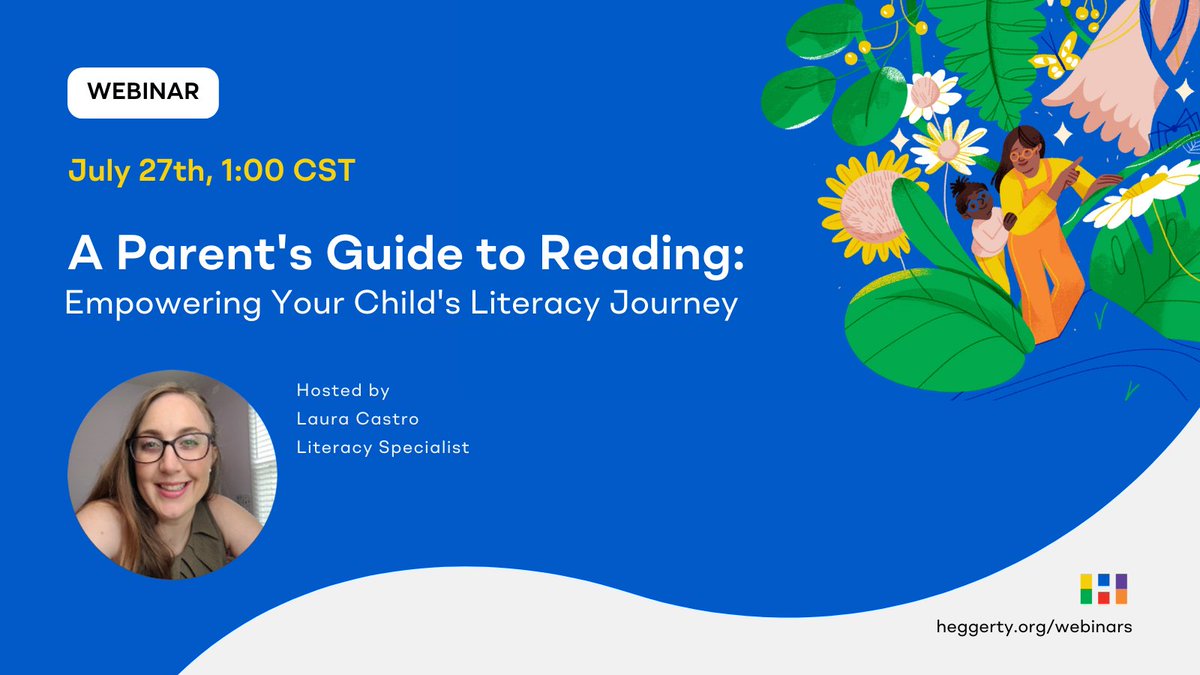 WEBINAR

July 27th, 1:00 CST

A Parent's Guide to Reading:
Empowering Your Child's Literacy Journey

Hosted by
Laura Castro
Literacy Specialist

heggerty.org/webinars